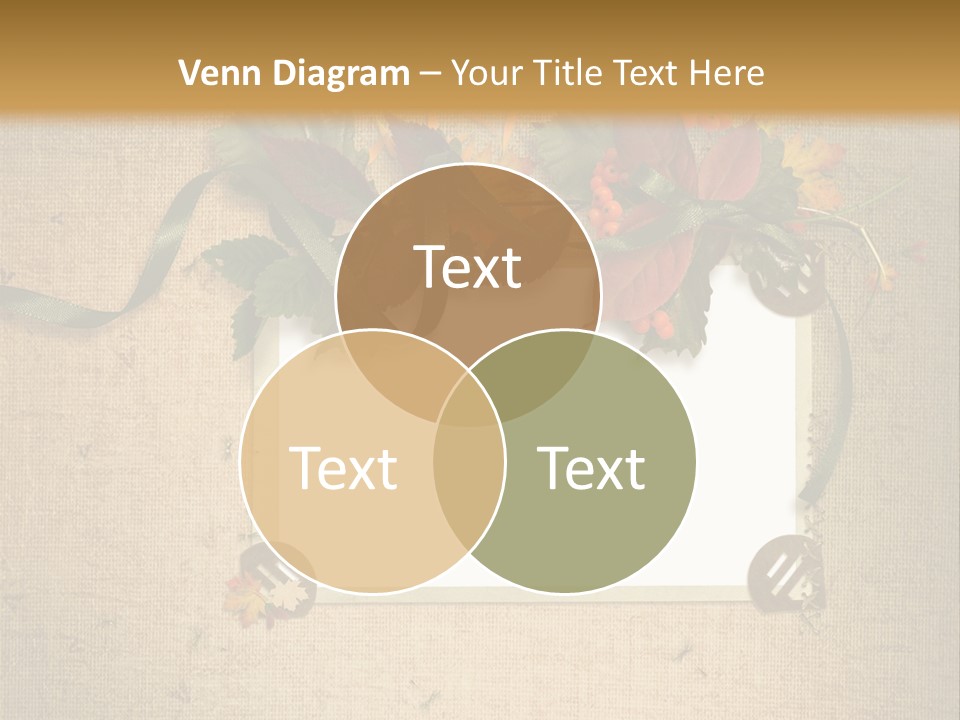 Venn Diagram – Your Title Text Here

Text

Text

Text